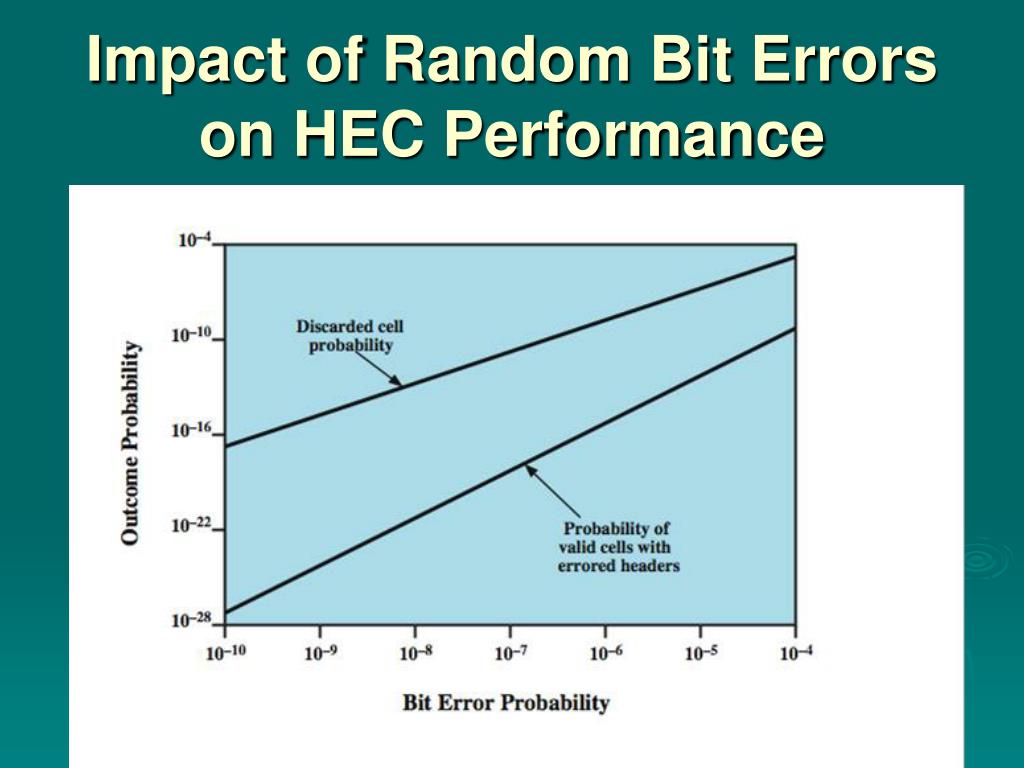 Impact of Random Bit Errors on HEC Performance

$10^{-4}$
$10^{-10}$
$10^{-16}$
$10^{-22}$
$10^{-28}$

Outcome Probability

Discarded cell probability

Probability of valid cells with errored headers

$10^{-10}$ $10^{-9}$ $10^{-8}$ $10^{-7}$ $10^{-6}$ $10^{-5}$ $10^{-4}$

Bit Error Probability